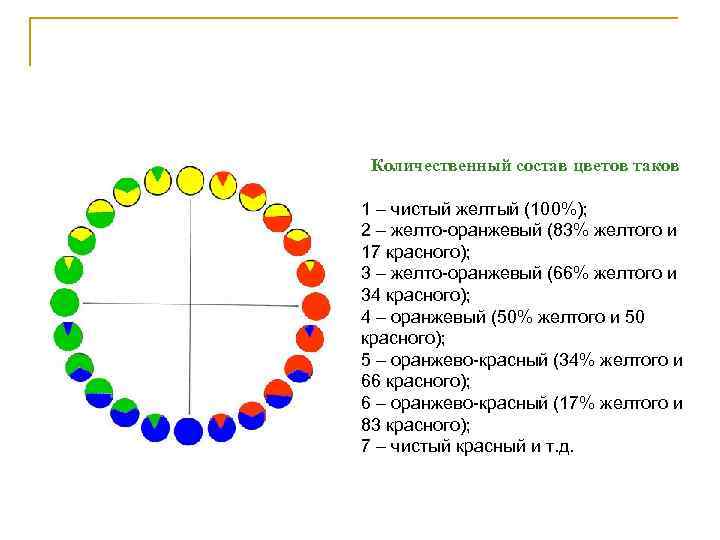 Количественный состав цветов таков

1 – чистый желтый (100%);
2 – желто-оранжевый (83% желтого и 17 красного);
3 – желто-оранжевый (66% желтого и 34 красного);
4 – оранжевый (50% желтого и 50 красного);
5 – оранжево-красный (34% желтого и 66 красного);
6 – оранжево-красный (17% желтого и 83 красного);
7 – чистый красный и т.д.